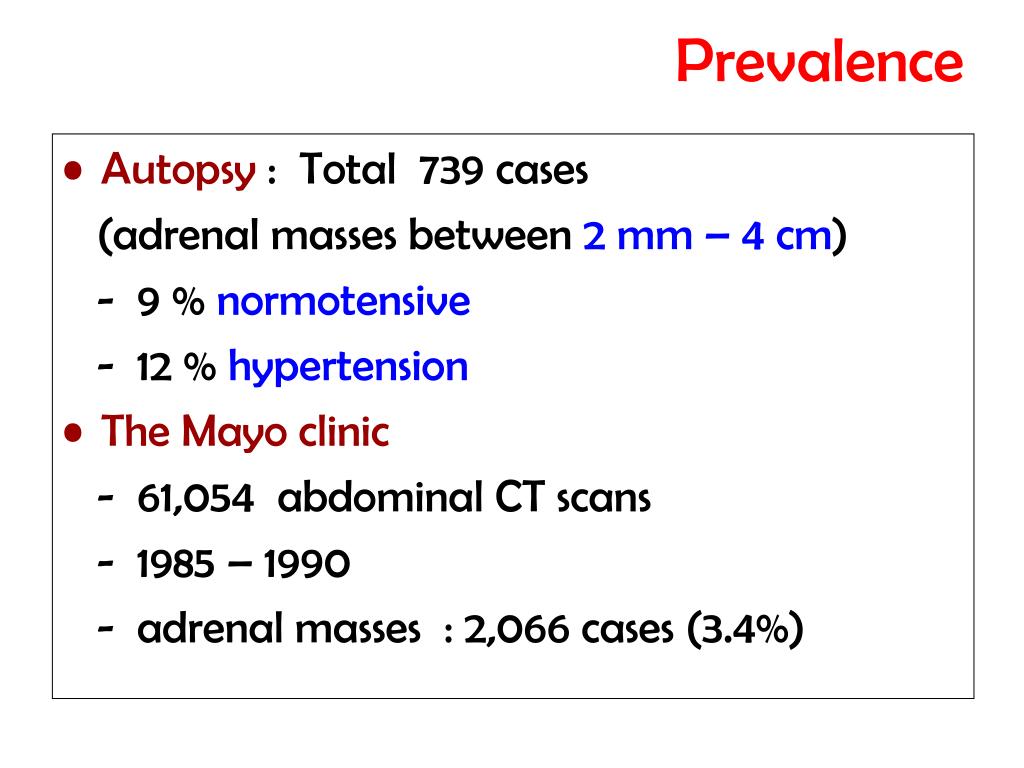 Prevalence

• Autopsy : Total 739 cases
(adrenal masses between 2 mm – 4 cm)
- 9 % normotensive
- 12 % hypertension

• The Mayo clinic
- 61,054 abdominal CT scans
- 1985 – 1990
- adrenal masses : 2,066 cases (3.4%)